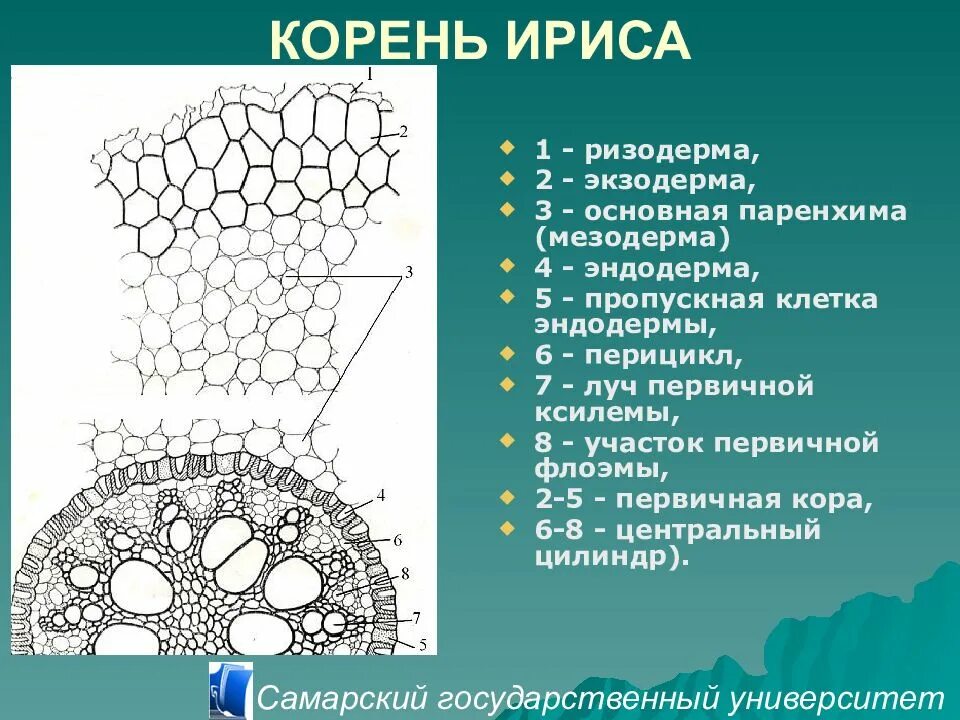 КОРЕНЬ ИРИСА

1
2
3
4
6
8
7
5

1 - ризодерма,
2 - экзодерма,
3 - основная паренхима (мезодерма)
4 - эндодерма,
5 - пропускная клетка эндодермы,
6 - перицикл,
7 - луч первичной ксилемы,
8 - участок первичной флоэмы,
2-5 - первичная кора,
6-8 - центральный цилиндр).

Самарский государственный университет